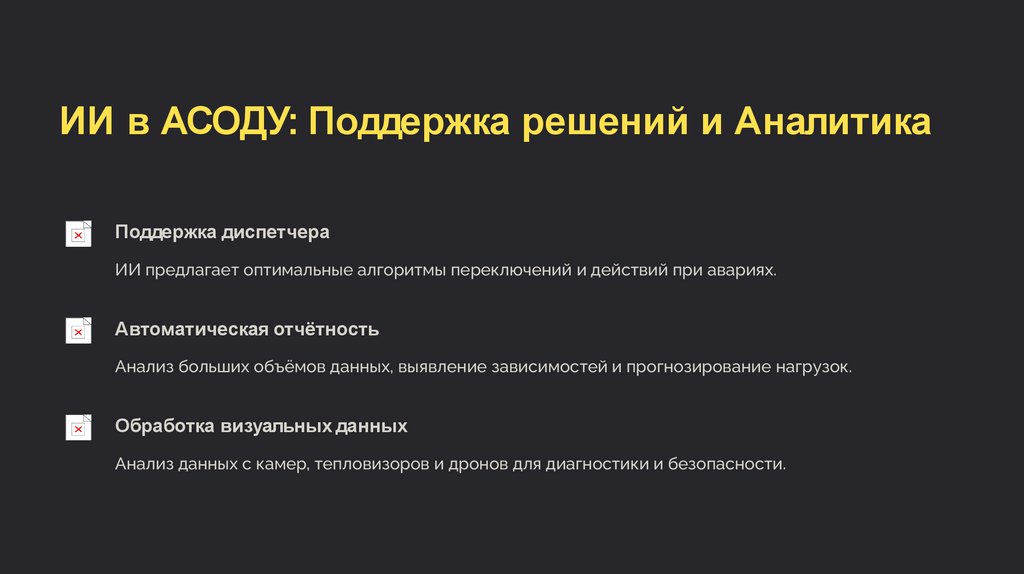 ИИ в АСОДУ: Поддержка решений и Аналитика

Поддержка диспетчера

ИИ предлагает оптимальные алгоритмы переключений и действий при авариях.

Автоматическая отчётность

Анализ больших объёмов данных, выявление зависимостей и прогнозирование нагрузок.

Обработка визуальных данных

Анализ данных с камер, тепловизоров и дронов для диагностики и безопасности.